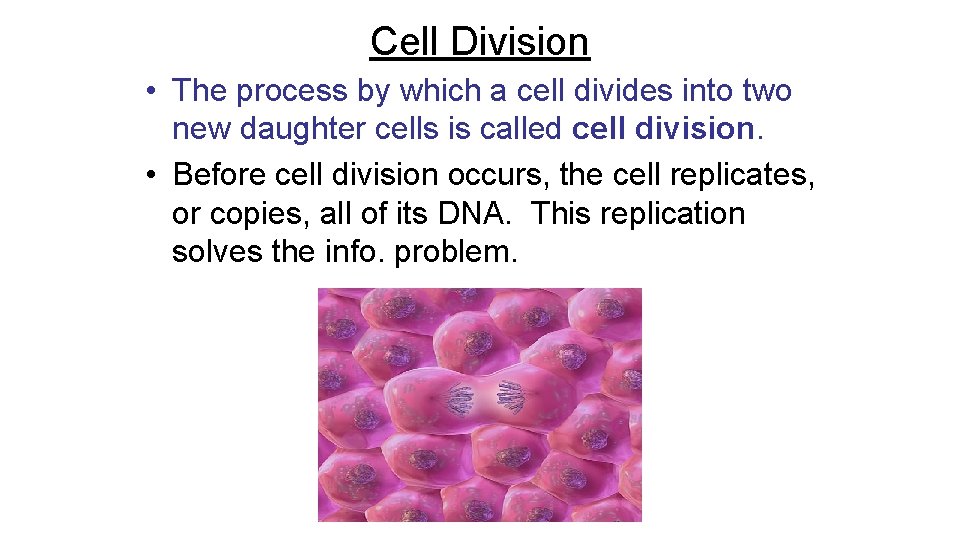 Cell Division

• The process by which a cell divides into two new daughter cells is called cell division.

• Before cell division occurs, the cell replicates, or copies, all of its DNA. This replication solves the info. problem.